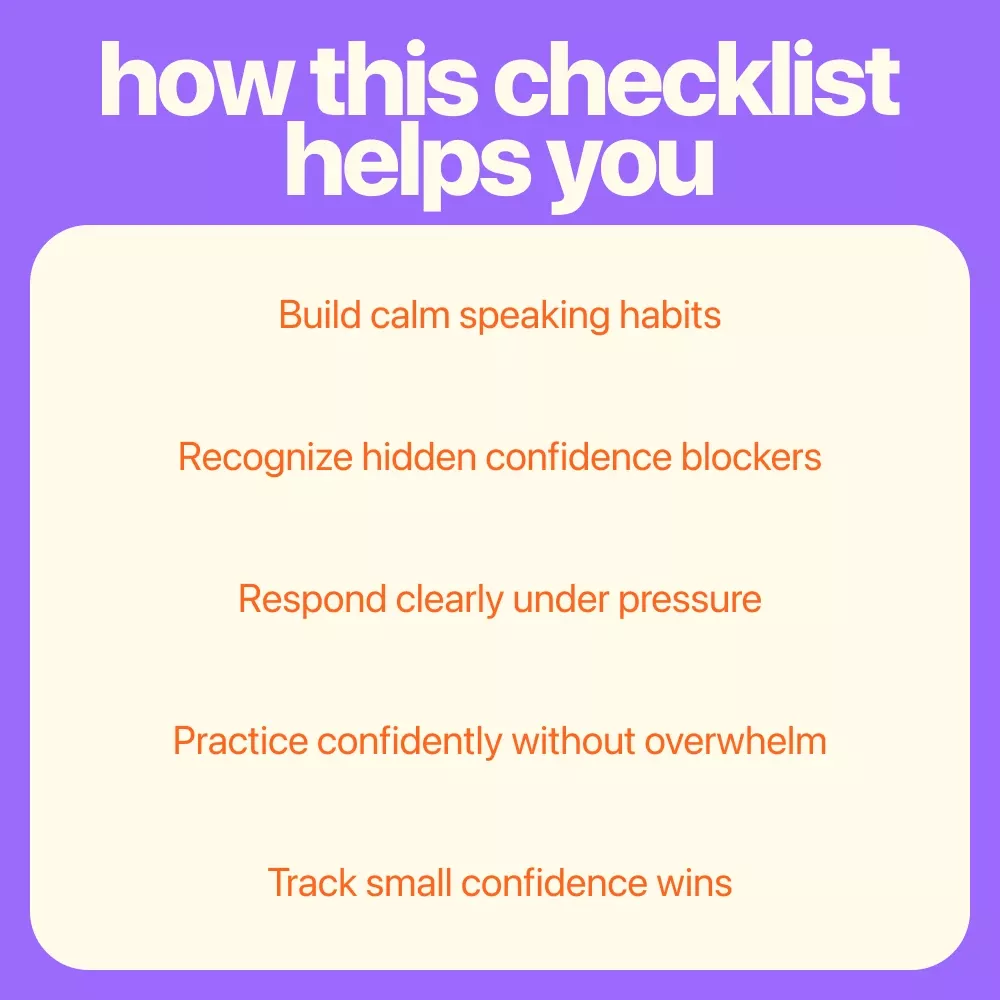 how this checklist helps you

Build calm speaking habits

Recognize hidden confidence blockers

Respond clearly under pressure

Practice confidently without overwhelm

Track small confidence wins